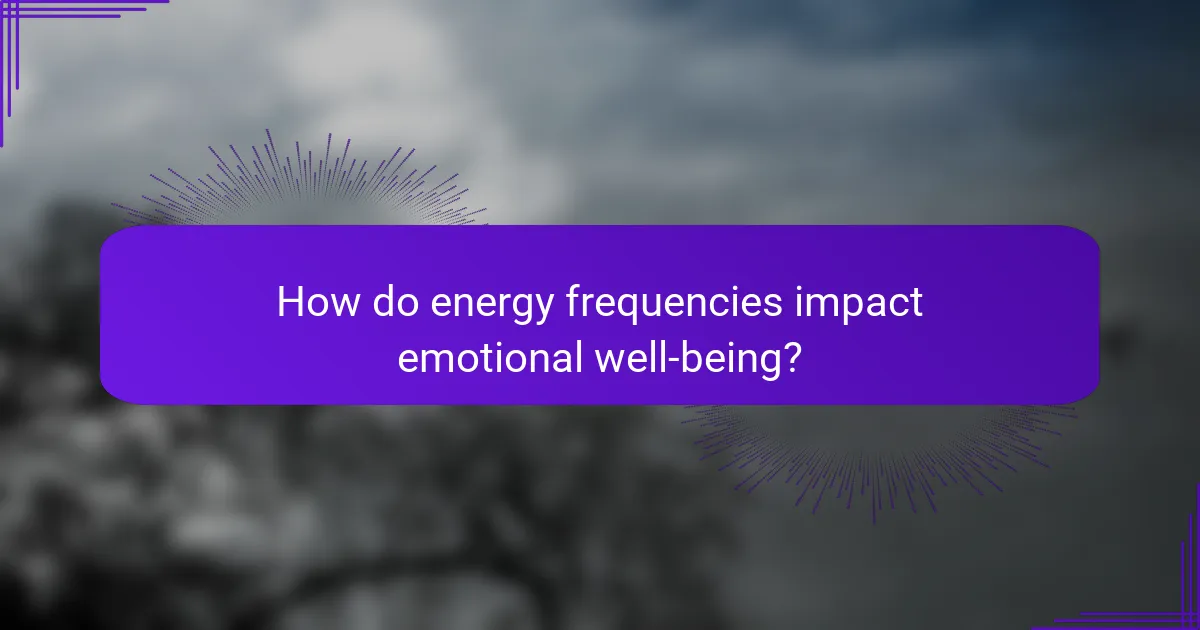 How do energy frequencies impact emotional well-being?